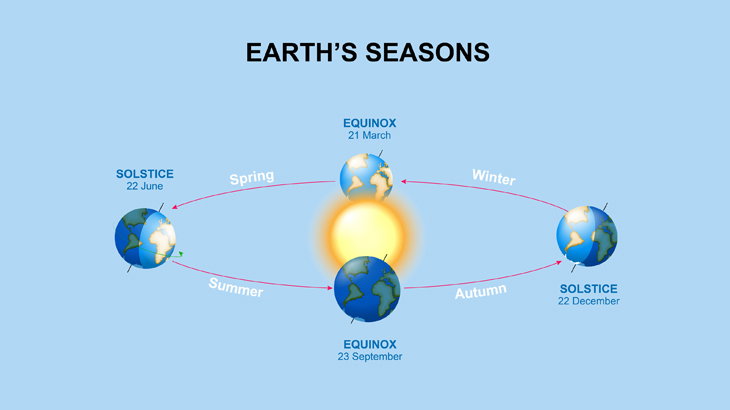 EARTH'S SEASONS

EQUINOX
21 March

SOLSTICE
22 June

Spring

Winter

Summer

Autumn

SOLSTICE
22 December

EQUINOX
23 September